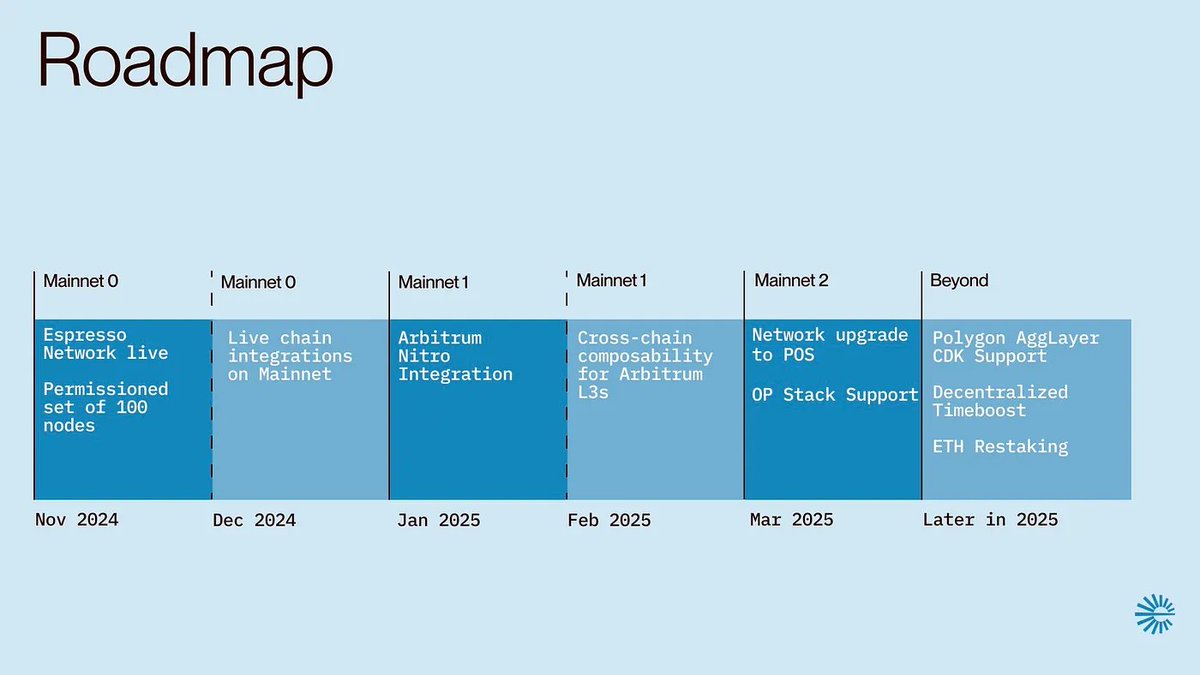 Roadmap

Mainnet 0

Espresso Network live

Permissioned set of 100 nodes

Nov 2024

Mainnet 0

Live chain integrations on Mainnet

Dec 2024

Mainnet 1

Arbitrum Nitro Integration

Jan 2025

Mainnet 1

Cross-chain composability for Arbitrum L3s

Feb 2025

Mainnet 2

Network upgrade to POS

OP Stack Support

Mar 2025

Beyond

Polygon AggLayer CDK Support

Decentralized Timeboost

ETH Restaking

Later in 2025